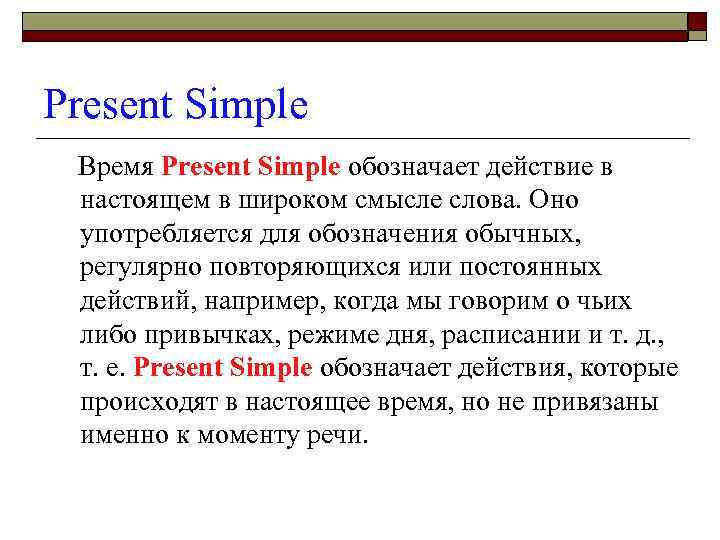 Present Simple

Время Present Simple обозначает действие в настоящем в широком смысле слова. Оно употребляется для обозначения обычных, регулярно повторяющихся или постоянных действий, например, когда мы говорим о чьих либо привычках, режиме дня, расписании и т. д., т. е. Present Simple обозначает действия, которые происходят в настоящее время, но не привязаны именно к моменту речи.